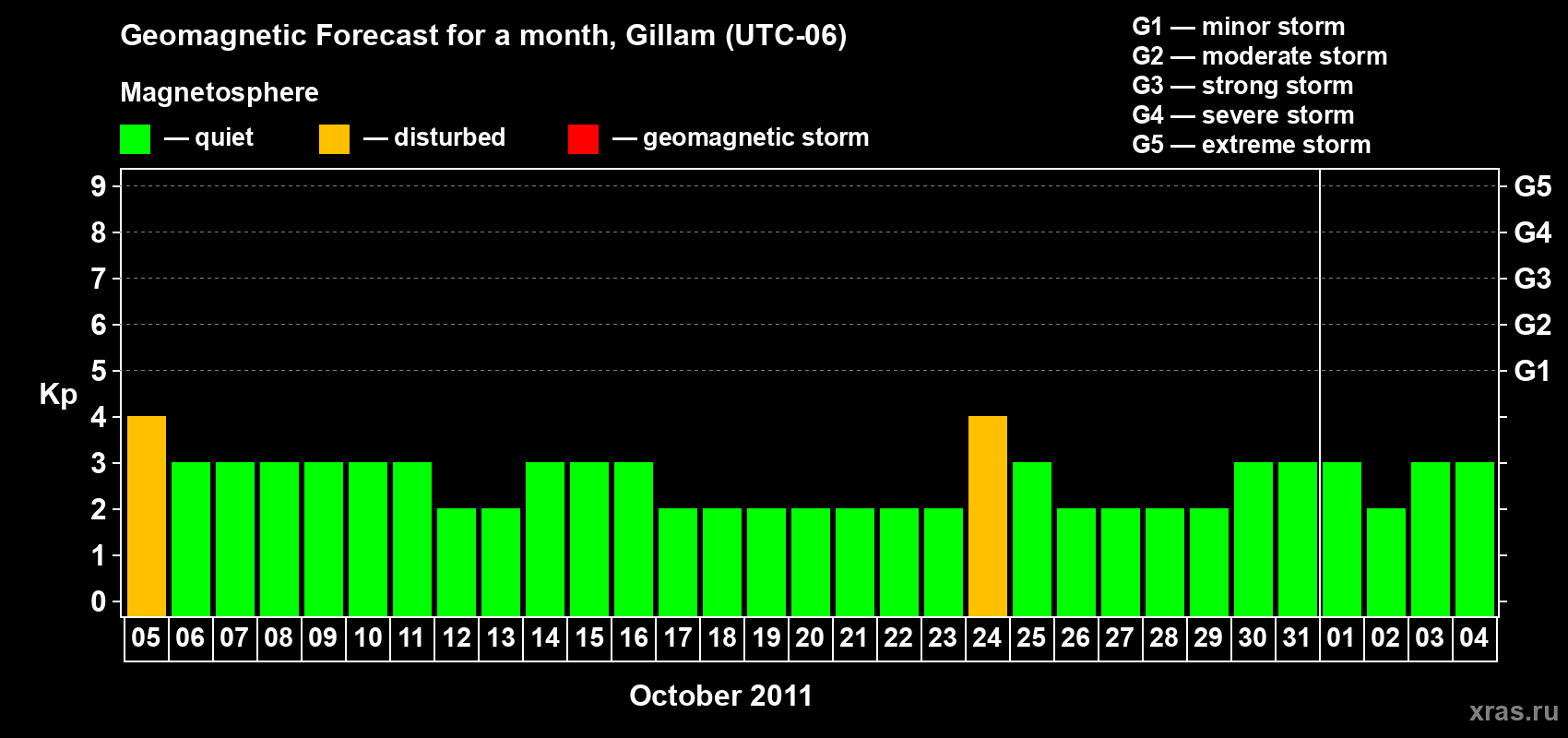 Geomagnetic Forecast for a month, Gillam (UTC-06)

Magnetosphere

— quiet — disturbed — geomagnetic storm

G1 — minor storm
G2 — moderate storm
G3 — strong storm
G4 — severe storm
G5 — extreme storm

Kp

9
8
7
6
5
4
3
2
1
0

G5
G4
G3
G2
G1

05 06 07 08 09 10 11 12 13 14 15 16 17 18 19 20 21 22 23 24 25 26 27 28 29 30 31 01 02 03 04

October 2011

xras.ru